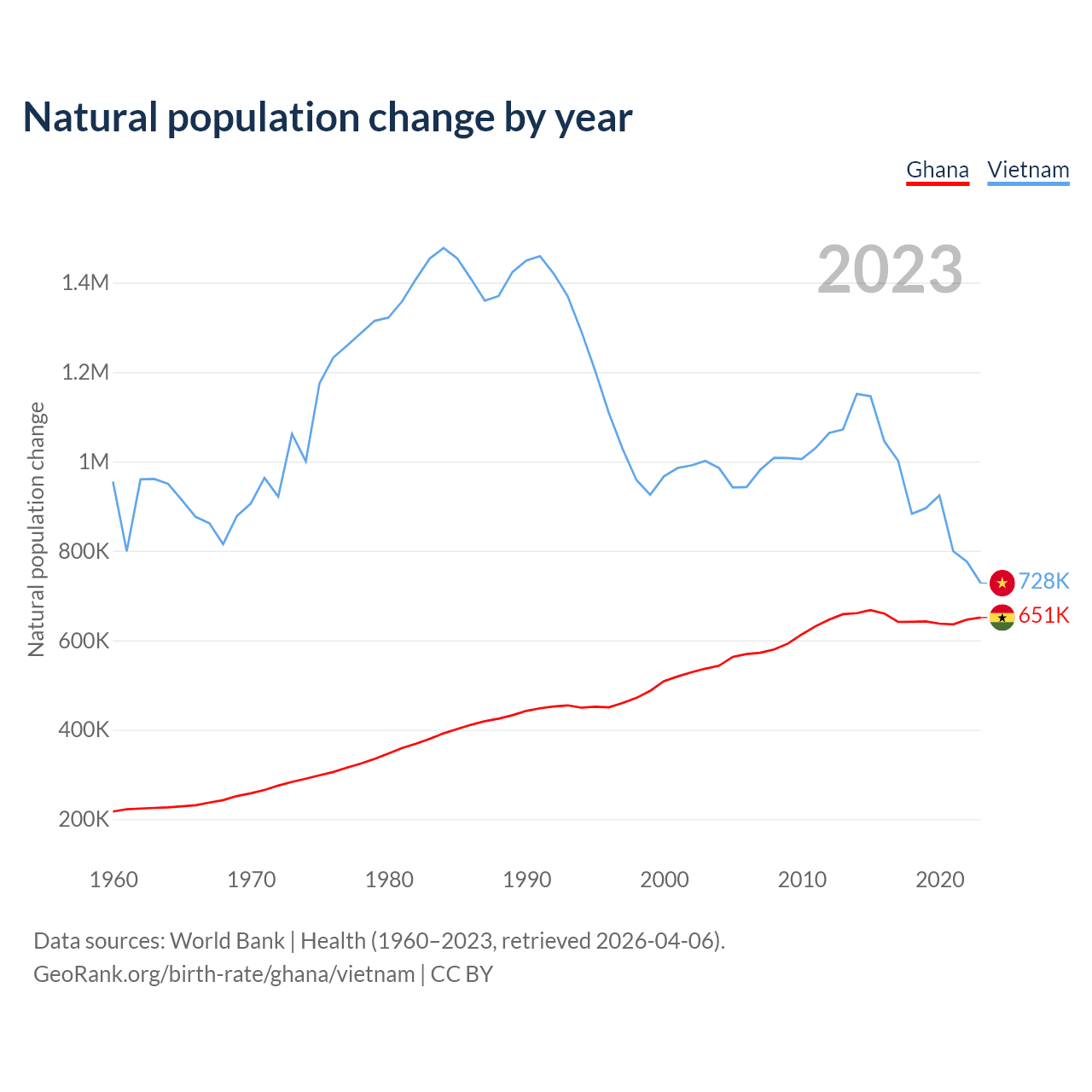 Natural population change by year

Ghana Vietnam

2023

Natural population change

1.4M
1.2M
1M
800K
600K
400K
200K

728K
651K

1960 1970 1980 1990 2000 2010 2020

Data sources: World Bank | Health (1960–2023, retrieved 2026-04-06).
GeoRank.org/birth-rate/ghana/vietnam | CC BY